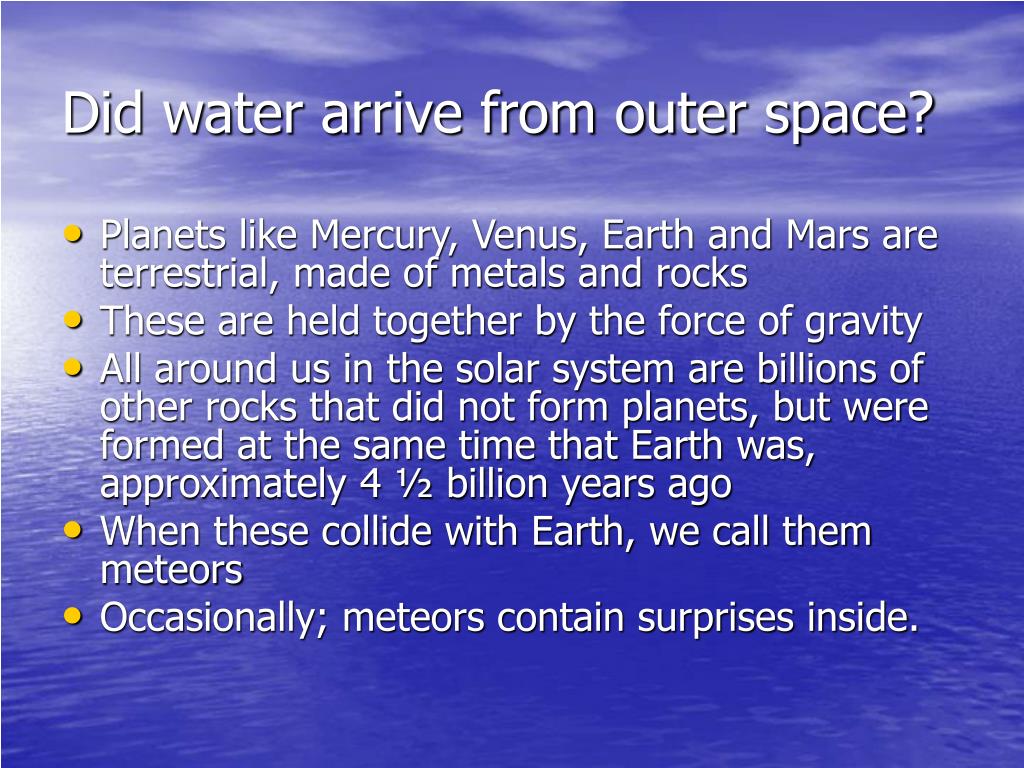 Did water arrive from outer space?

• Planets like Mercury, Venus, Earth and Mars are terrestrial, made of metals and rocks
• These are held together by the force of gravity
• All around us in the solar system are billions of other rocks that did not form planets, but were formed at the same time that Earth was, approximately 4 ½ billion years ago
• When these collide with Earth, we call them meteors
• Occasionally; meteors contain surprises inside.